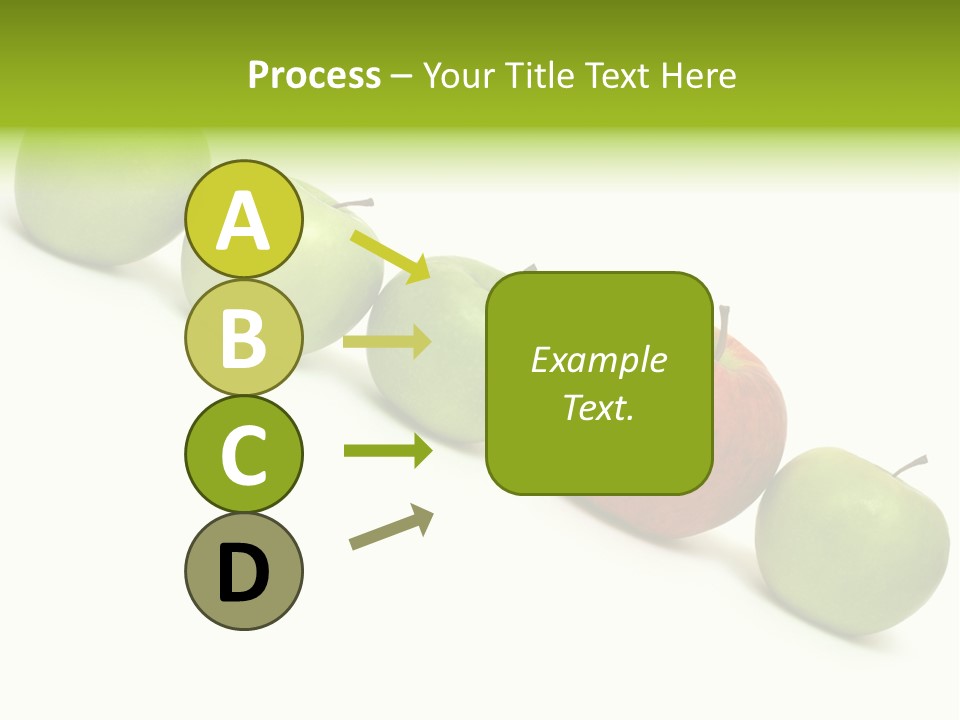 Process – Your Title Text Here

A

B

C

D

Example Text.